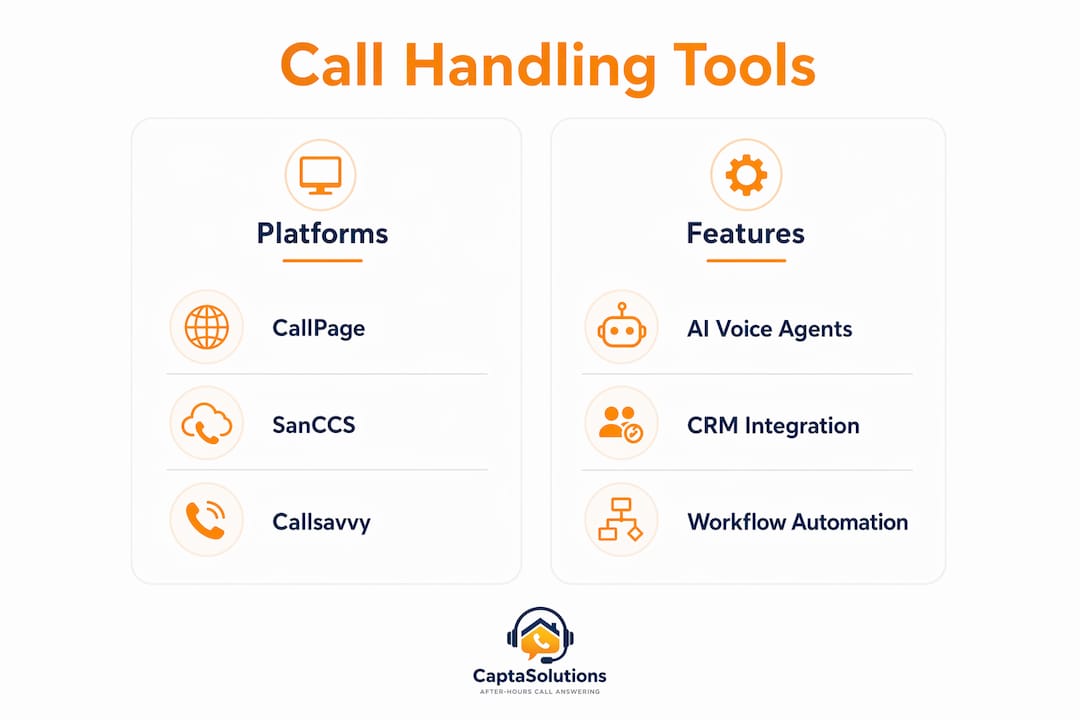 Call Handling Tools

Platforms

CallPage

SanCCS

Callsavvy

Features

AI Voice Agents

CRM Integration

Workflow Automation

CaptaSolutions
AFTER-HOURS CALL ANSWERING